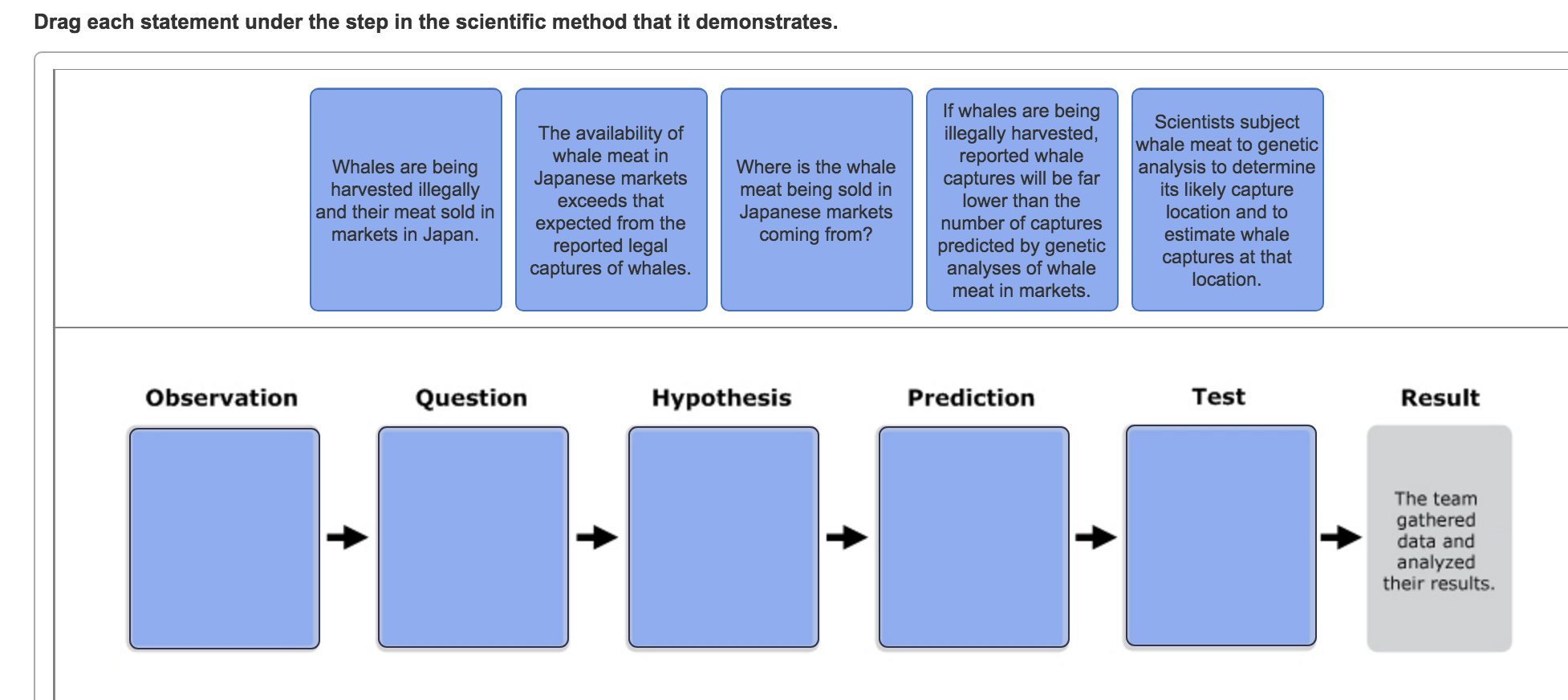 Drag each statement under the step in the scientific method that it demonstrates.

Whales are being harvested illegally and their meat sold in markets in Japan.

The availability of whale meat in Japanese markets exceeds that expected from the reported legal captures of whales.

Where is the whale meat being sold in Japanese markets coming from?

If whales are being illegally harvested, reported whale captures will be far lower than the number of captures predicted by genetic analyses of whale meat in markets.

Scientists subject whale meat to genetic analysis to determine its likely capture location and to estimate whale captures at that location.

Observation

Question

Hypothesis

Prediction

Test

Result

The team gathered data and analyzed their results.